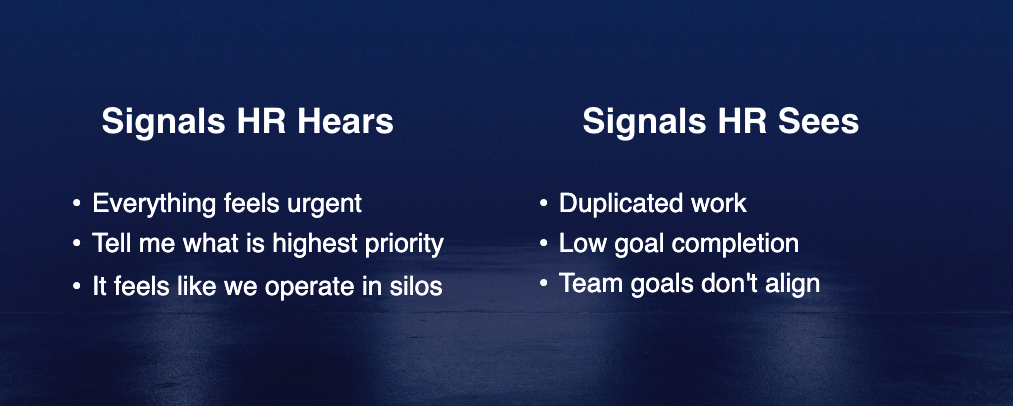 Signals HR Hears

• Everything feels urgent
• Tell me what is highest priority
• It feels like we operate in silos

Signals HR Sees

• Duplicated work
• Low goal completion
• Team goals don't align